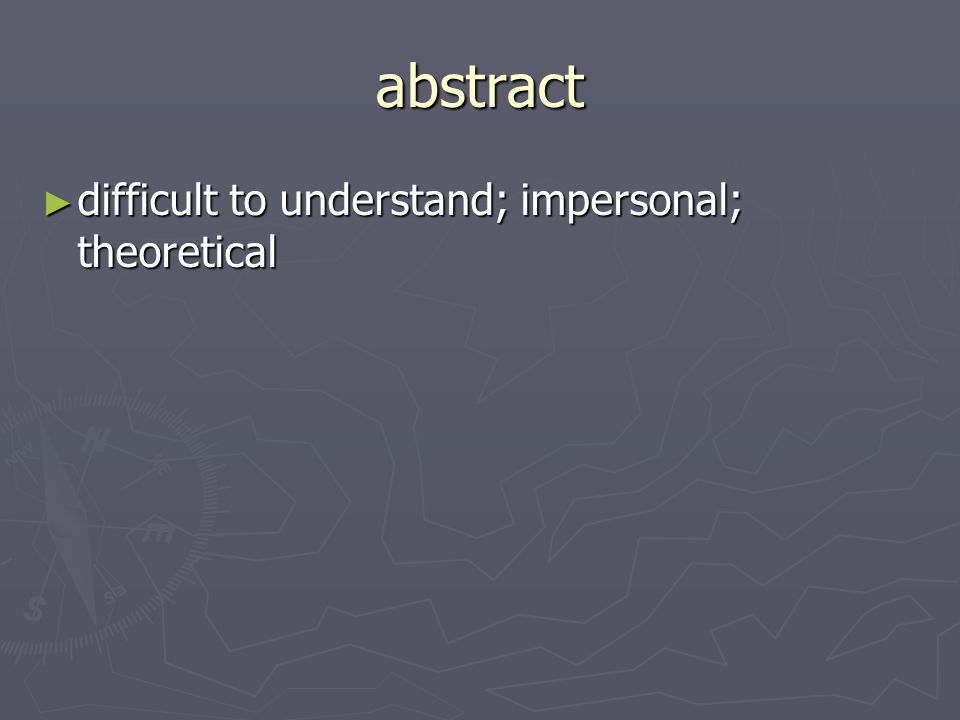 abstract

► difficult to understand; impersonal; theoretical